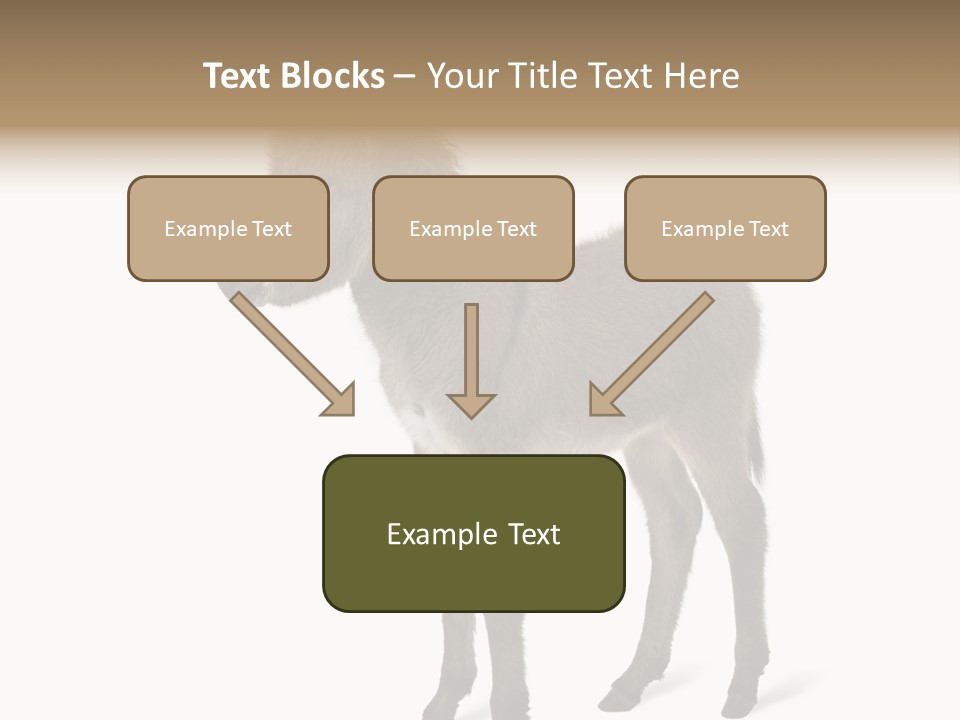 Text Blocks – Your Title Text Here

Example Text

Example Text

Example Text

Example Text